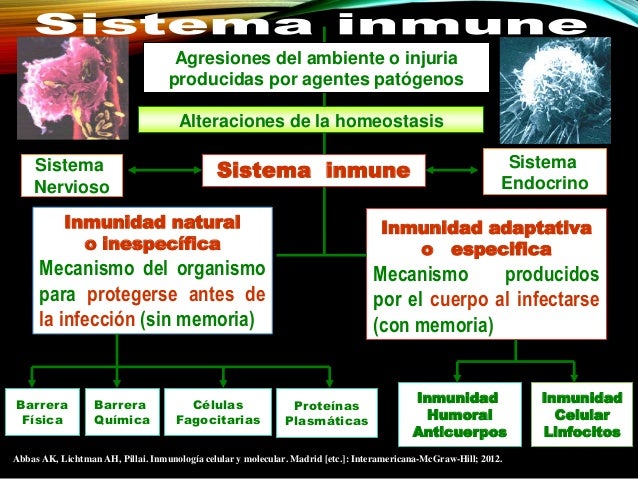 Sistema inmune

Agresiones del ambiente o injuria producidas por agentes patógenos

Alteraciones de la homeostasis

Sistema Nervioso

Sistema inmune

Sistema Endocrino

Inmunidad natural o inespecífica
Mecanismo del organismo para protegerse antes de la infección (sin memoria)

Inmunidad adaptativa o especifica
Mecanismo producidos por el cuerpo al infectarse (con memoria)

Barrera Física

Barrera Química

Células Fagocitarias

Proteínas Plasmáticas

Inmunidad Humoral Anticuerpos

Inmunidad Celular Linfocitos

Abbas AK, Lichtman AH, Pillai. Inmunología celular y molecular. Madrid [etc.]: Interamericana-McGraw-Hill; 2012.